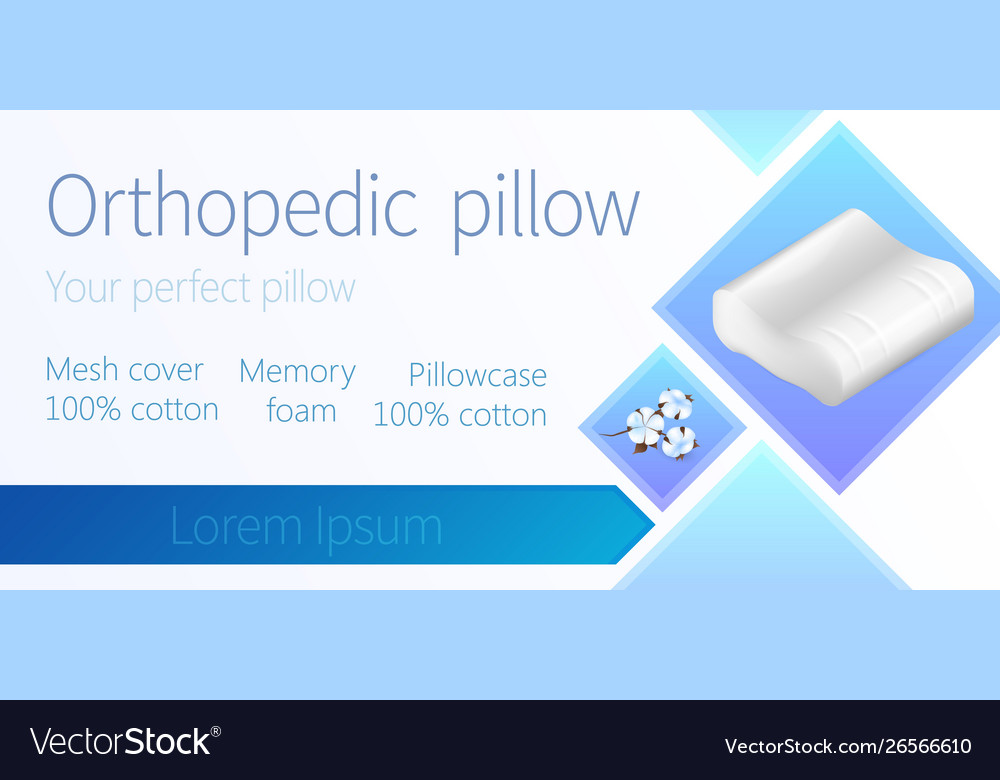 Orthopedic pillow

Your perfect pillow

Mesh cover
100% cotton

Memory
foam

Pillowcase
100% cotton

Lorem Ipsum

VectorStock®

VectorStock.com/26566610